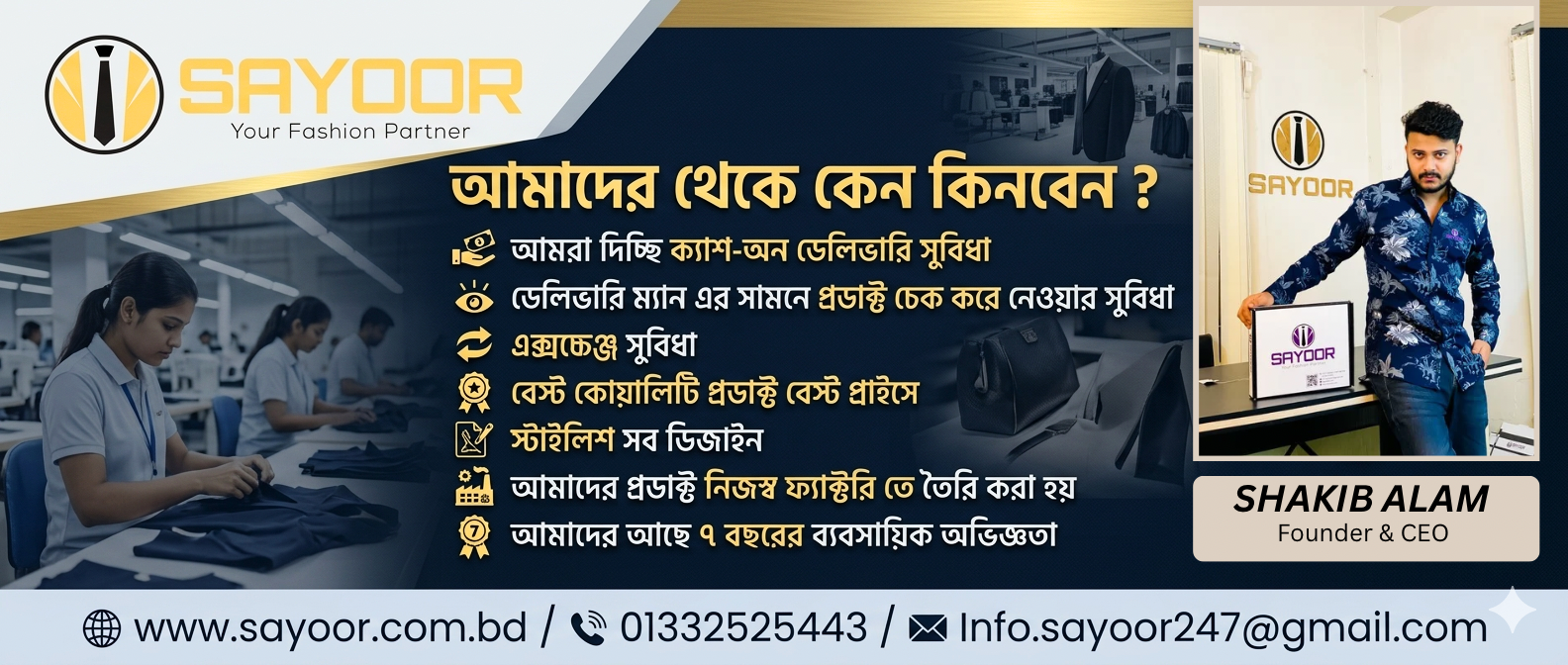 SAYOOR
Your Fashion Partner

আমাদের থেকে কেন কিনবেন ?

আমরা দিচ্ছি ক্যাশ-অন ডেলিভারি সুবিধা
ডেলিভারি ম্যান এর সামনে প্রডাক্ট চেক করে নেওয়ার সুবিধা
এক্সচেঞ্জ সুবিধা
বেস্ট কোয়ালিটি প্রডাক্ট বেস্ট প্রাইসে
স্টাইলিশ সব ডিজাইন
আমাদের প্রডাক্ট নিজস্ব ফ্যাক্টরি তে তৈরি করা হয়
আমাদের আছে ৭ বছরের ব্যবসায়িক অভিজ্ঞতা

SAYOOR
SAYOOR

SHAKIB ALAM
Founder & CEO

www.sayoor.com.bd / 01332525443 / Info.sayoor247@gmail.com